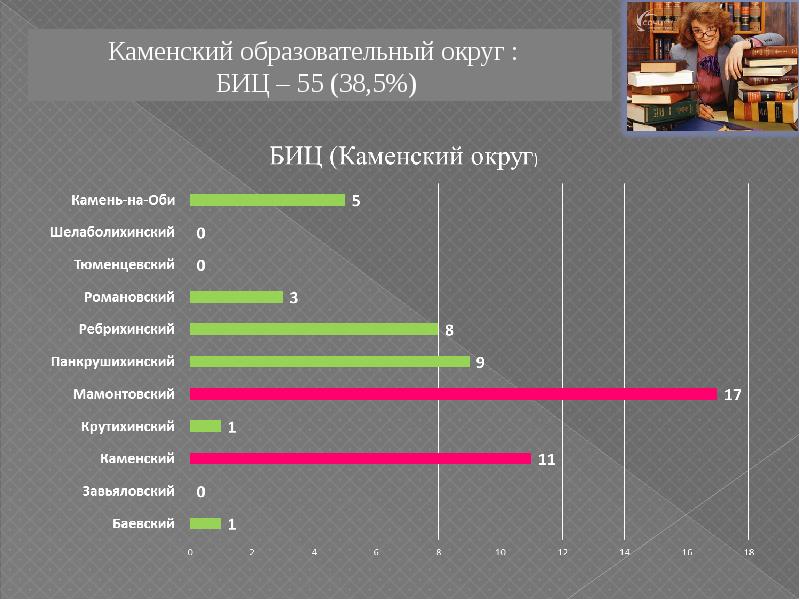 Каменский образовательный округ :
БИЦ – 55 (38,5%)

БИЦ (Каменский округ)

Камень-на-Оби 5
Шелаболихинский 0
Тюменцевский 0
Романовский 3
Ребрихинский 8
Панкрушихинский 9
Мамонтовский 17
Крутихинский 1
Каменский 11
Завьяловский 0
Баевский 1

0 2 4 6 8 10 12 14 16 18